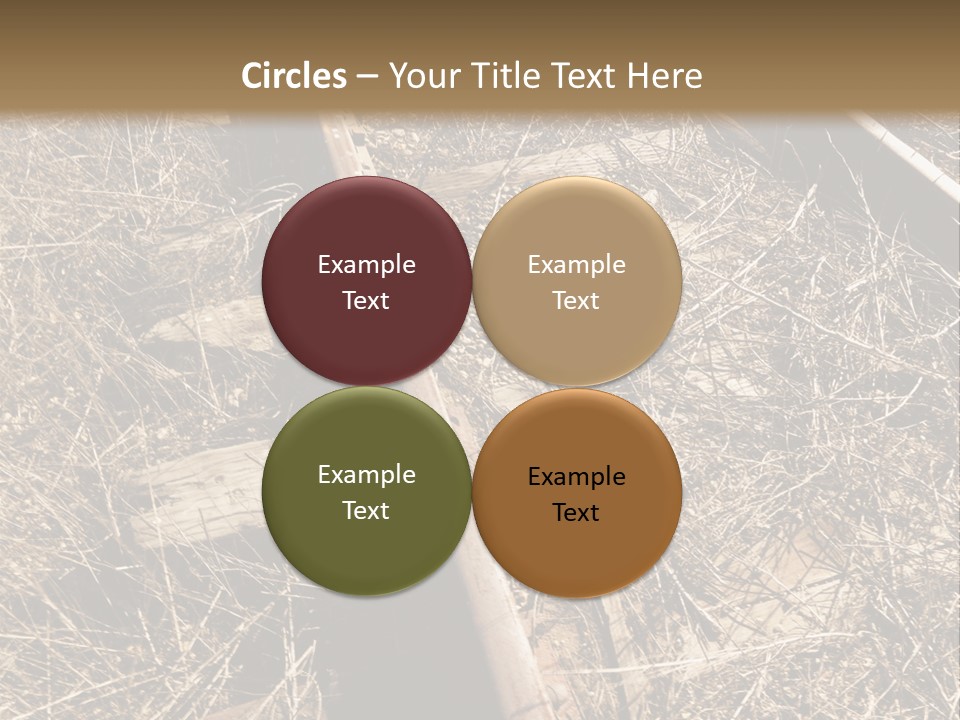 Circles – Your Title Text Here

Example Text

Example Text

Example Text

Example Text